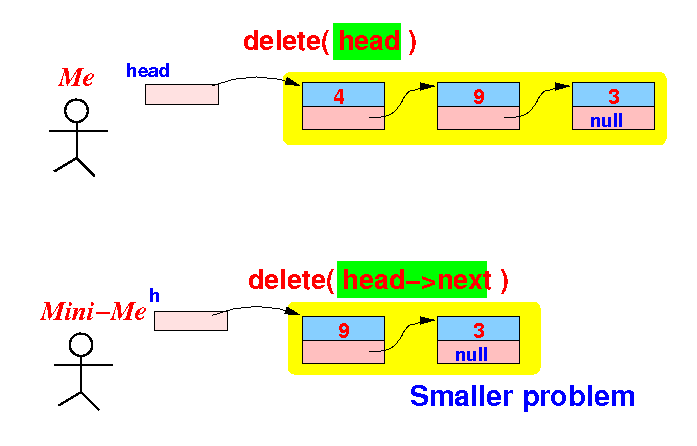 delete( head )

Me

head

4

9

3
null

delete( head->next )

Mini-Me

h

9

3
null

Smaller problem